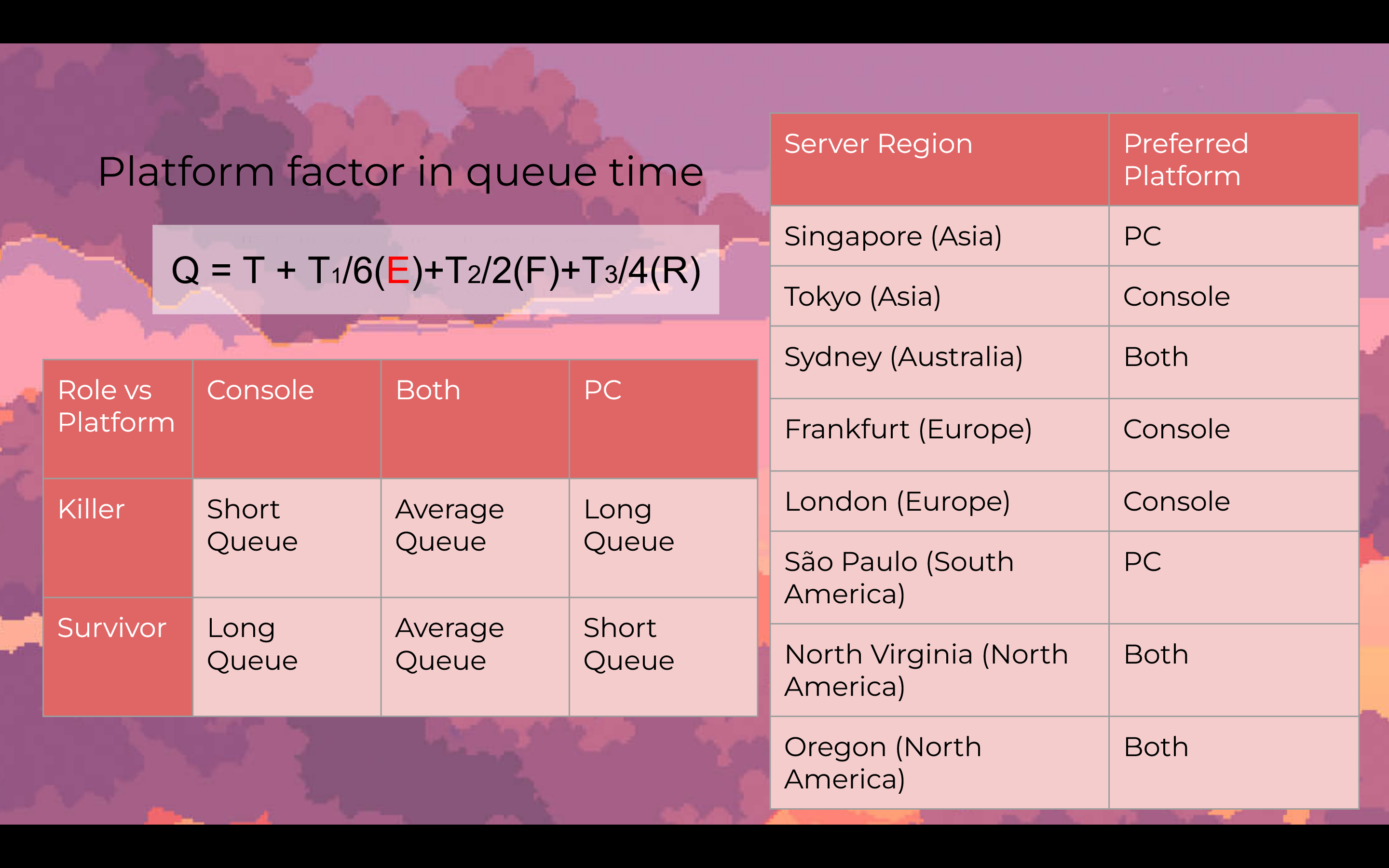 Platform factor in queue time

$Q = T + T_1/6(E)+T_2/2(F)+T_3/4(R)$

| Role vs Platform | Console | Both | PC |
|---|---|---|---|
| Killer | Short Queue | Average Queue | Long Queue |
| Survivor | Long Queue | Average Queue | Short Queue |

| Server Region | Preferred Platform |
|---|---|
| Singapore (Asia) | PC |
| Tokyo (Asia) | Console |
| Sydney (Australia) | Both |
| Frankfurt (Europe) | Console |
| London (Europe) | Console |
| São Paulo (South America) | PC |
| North Virginia (North America) | Both |
| Oregon (North America) | Both |